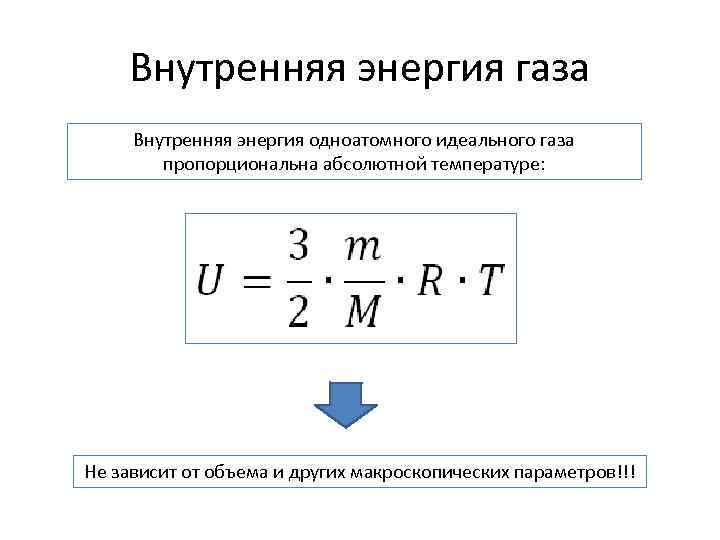 Внутренняя энергия газа

Внутренняя энергия одноатомного идеального газа пропорциональна абсолютной температуре:

$U = \frac{3}{2} \cdot \frac{m}{M} \cdot R \cdot T$

Не зависит от объема и других макроскопических параметров!!!